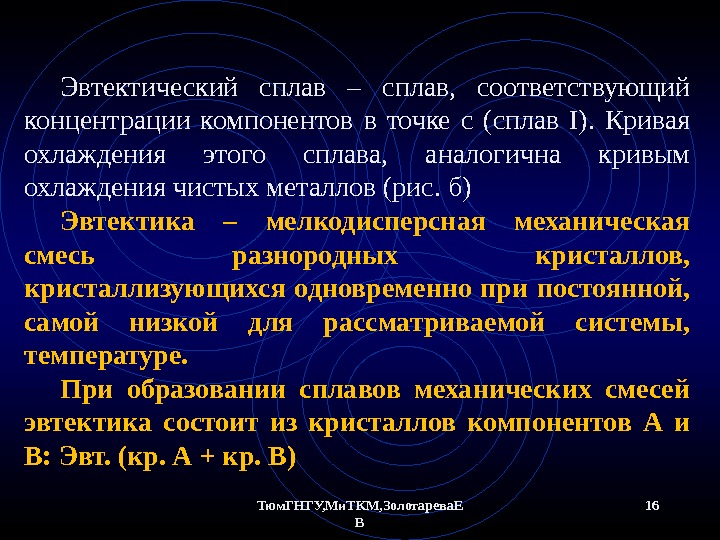 Эвтектический сплав – сплав, соответствующий концентрации компонентов в точке с (сплав I). Кривая охлаждения этого сплава, аналогична кривым охлаждения чистых металлов (рис. б)

Эвтектика – мелкодисперсная механическая смесь разнородных кристаллов, кристаллизующихся одновременно при постоянной, самой низкой для рассматриваемой системы, температуре.

При образовании сплавов механических смесей эвтектика состоит из кристаллов компонентов А и В: Эвт. (кр. А + кр. В)

ТюмГНГУ,МиТКМ,ЗолотареваЕ В

16